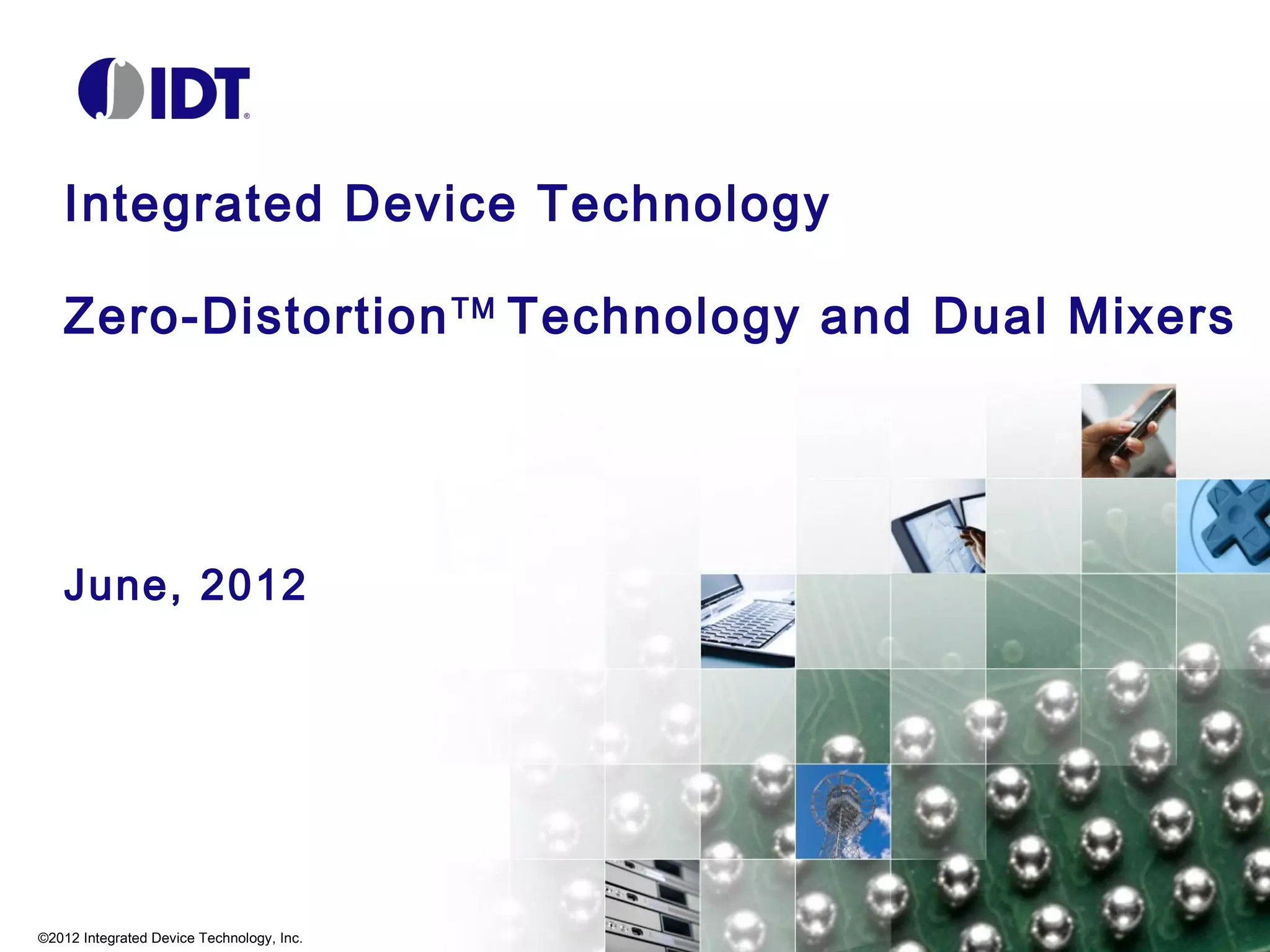 IDT®

Integrated Device Technology

Zero-Distortion™ Technology and Dual Mixers

June, 2012

©2012 Integrated Device Technology, Inc.